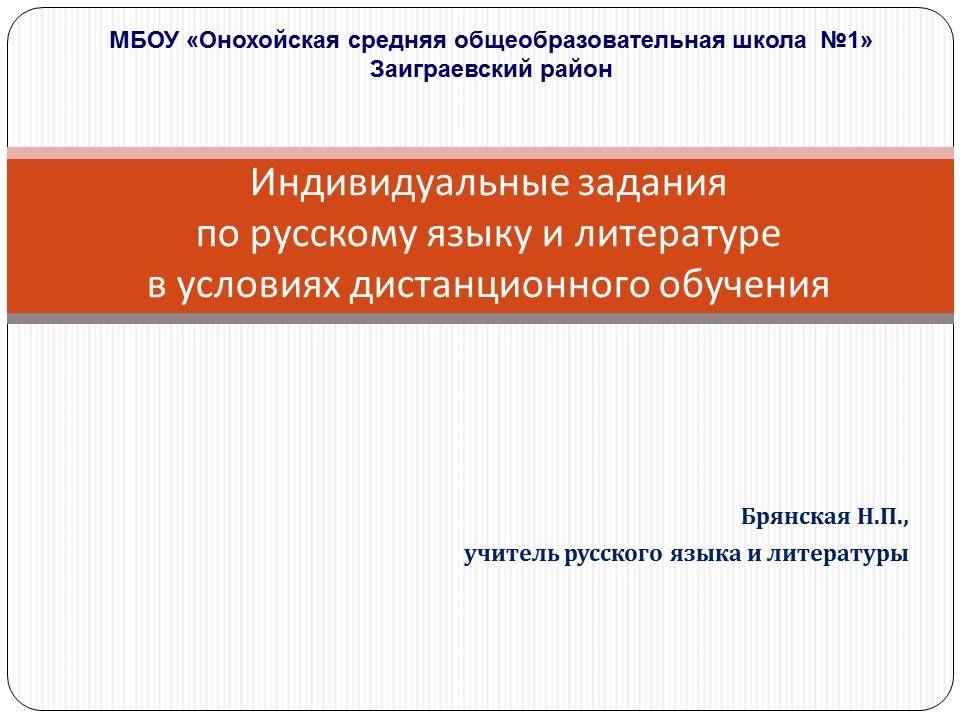 МБОУ «Онохойская средняя общеобразовательная школа №1»
Заиграевский район

Индивидуальные задания
по русскому языку и литературе
в условиях дистанционного обучения

Брянская Н.П.,
учитель русского языка и литературы